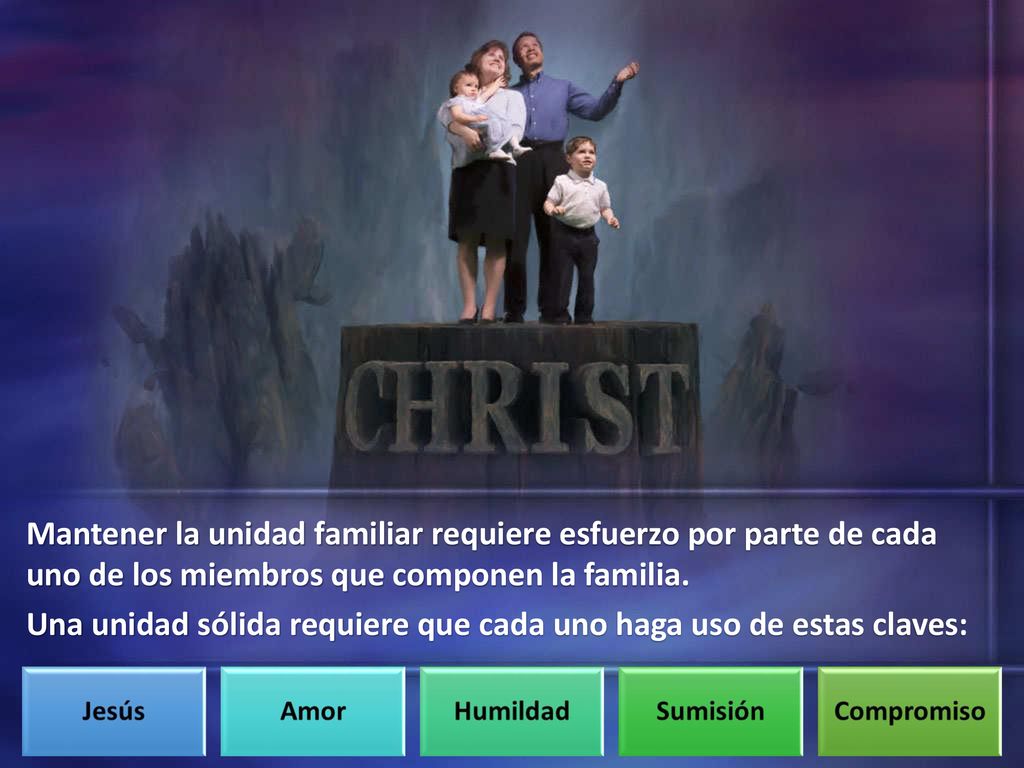 CHRIST

Mantener la unidad familiar requiere esfuerzo por parte de cada uno de los miembros que componen la familia.

Una unidad sólida requiere que cada uno haga uso de estas claves:

Jesús

Amor

Humildad

Sumisión

Compromiso